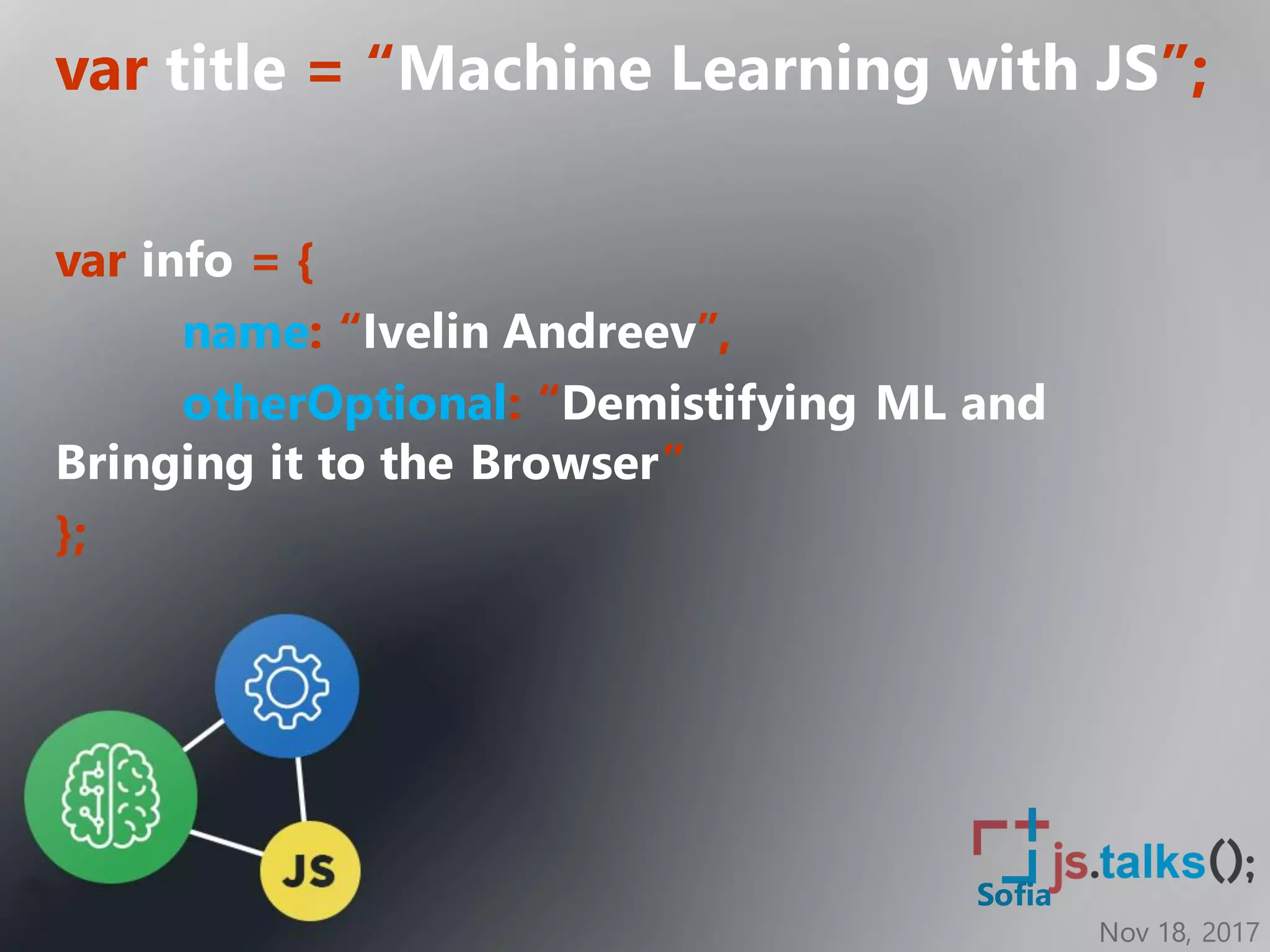 var title = “Machine Learning with JS”;

var info = {
name: “Ivelin Andreev”,
otherOptional: “Demistifying ML and Bringing it to the Browser”
};

JS

Sofia js.talks();

Nov 18, 2017